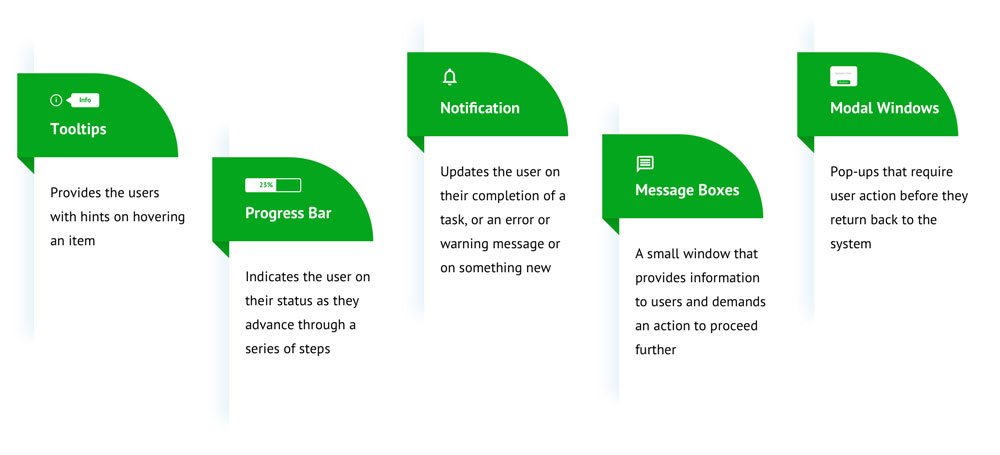 Info

Tooltips

Provides the users with hints on hovering an item

25%

Progress Bar

Indicates the user on their status as they advance through a series of steps

Notification

Updates the user on their completion of a task, or an error or warning message or on something new

Message Boxes

A small window that provides information to users and demands an action to proceed further

Modal Windows

Pop-ups that require user action before they return back to the system